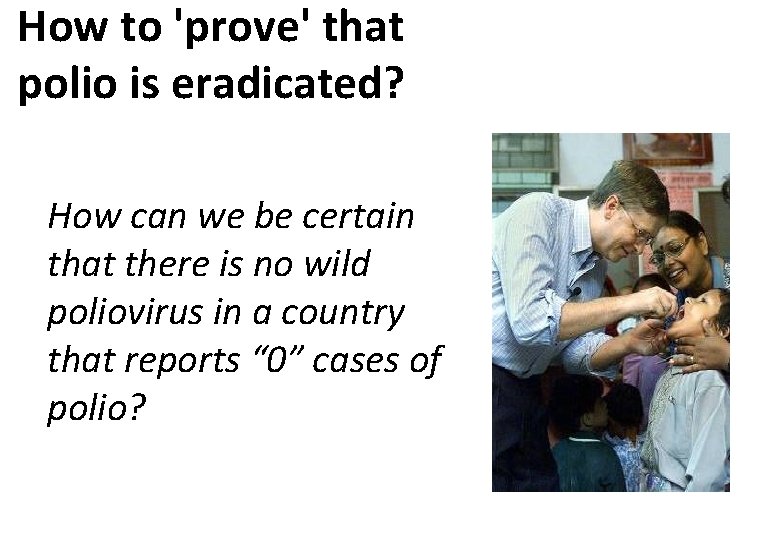 How to 'prove' that polio is eradicated?

How can we be certain that there is no wild poliovirus in a country that reports “0” cases of polio?